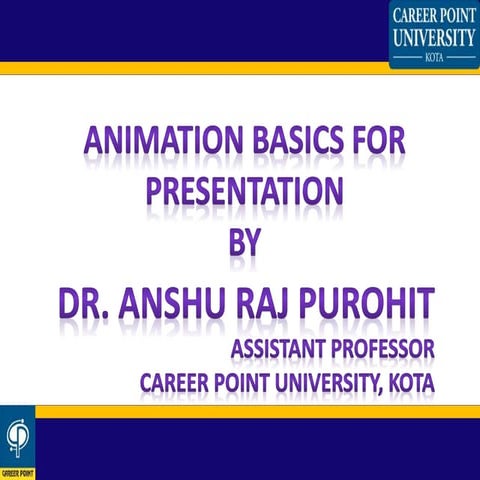 CAREER POINT UNIVERSITY
KOTA

ANIMATION BASICS FOR PRESENTATION
BY
DR. ANSHU RAJ PUROHIT
ASSISTANT PROFESSOR
CAREER POINT UNIVERSITY, KOTA

CAREER POINT